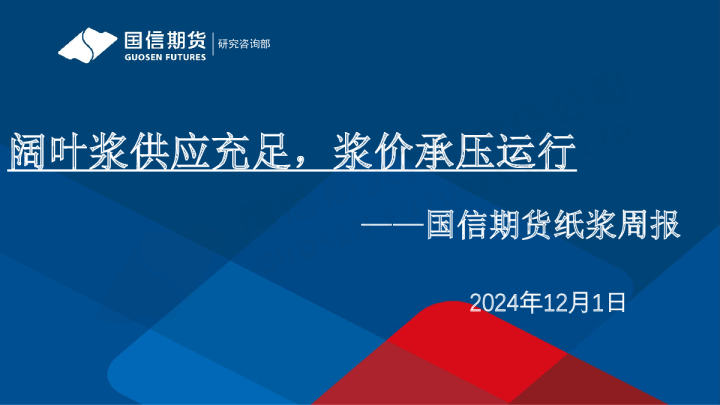 国信期货
GUOSEN FUTURES
研究咨询部

阔叶浆供应充足，浆价承压运行

——国信期货纸浆周报

2024年12月1日